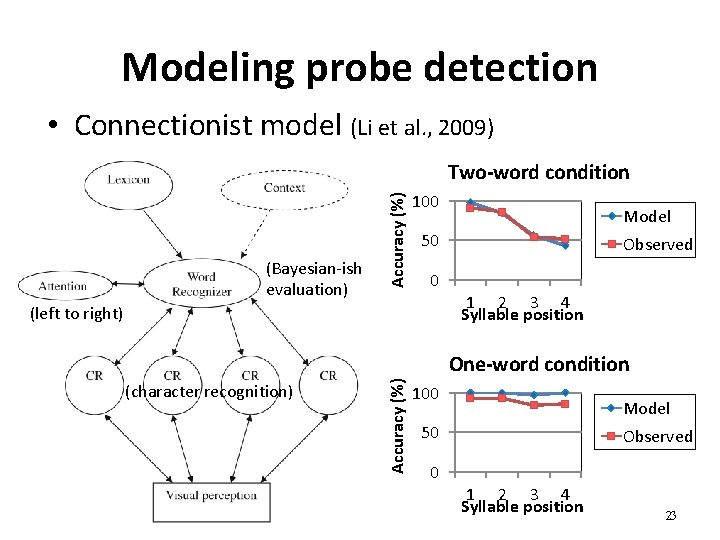 Modeling probe detection

• Connectionist model (Li et al., 2009)

Lexicon

Context

Attention

Word Recognizer

(Bayesian-ish evaluation)

(left to right)

CR

CR

CR

CR

(character recognition)

Visual perception

Two-word condition

Accuracy (%)

100

50

0

1 2 3 4

Syllable position

Model

Observed

One-word condition

Accuracy (%)

100

50

0

1 2 3 4

Syllable position

Model

Observed

23